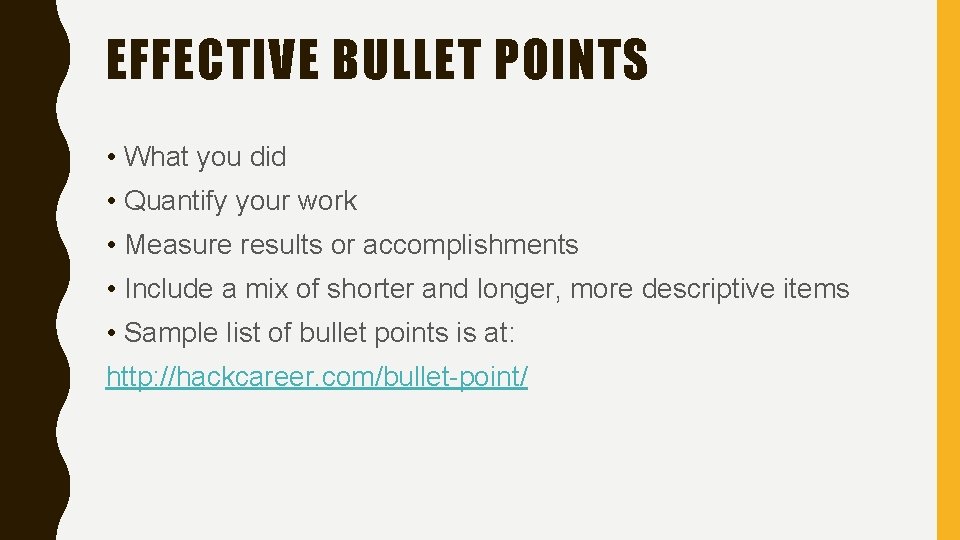 EFFECTIVE BULLET POINTS

• What you did
• Quantify your work
• Measure results or accomplishments
• Include a mix of shorter and longer, more descriptive items
• Sample list of bullet points is at:
http://hackcareer.com/bullet-point/